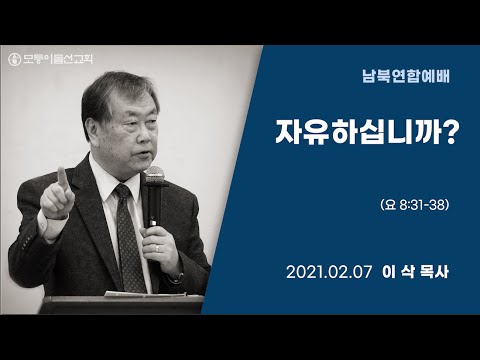 모퉁이돌선교회

남북연합예배

자유하십니까?

(요 8:31-38)

2021.02.07 이 삭 목사